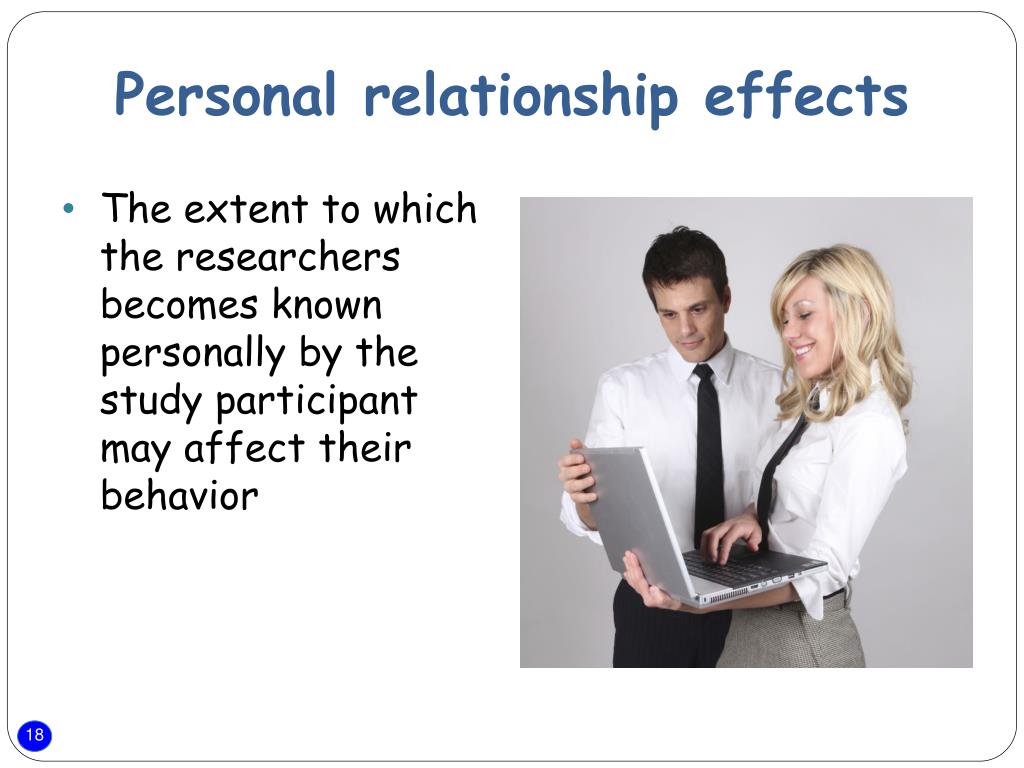 Personal relationship effects

• The extent to which the researchers becomes known personally by the study participant may affect their behavior

18